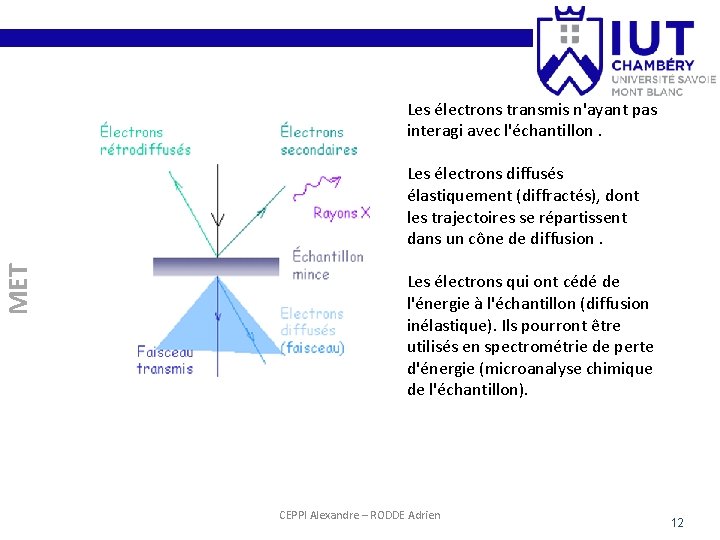 IUT CHAMBÉRY UNIVERSITÉ SAVOIE MONT BLANC

MET

Électrons rétrodiffusés

Électrons secondaires

Rayons X

Échantillon mince

Electrons diffusés (faisceau)

Faisceau transmis

Les électrons transmis n'ayant pas interagi avec l'échantillon .

Les électrons diffusés élastiquement (diffractés), dont les trajectoires se répartissent dans un cône de diffusion .

Les électrons qui ont cédé de l'énergie à l'échantillon (diffusion inélastique). Ils pourront être utilisés en spectrométrie de perte d'énergie (microanalyse chimique de l'échantillon).

CEPPI Alexandre – RODDE Adrien

12